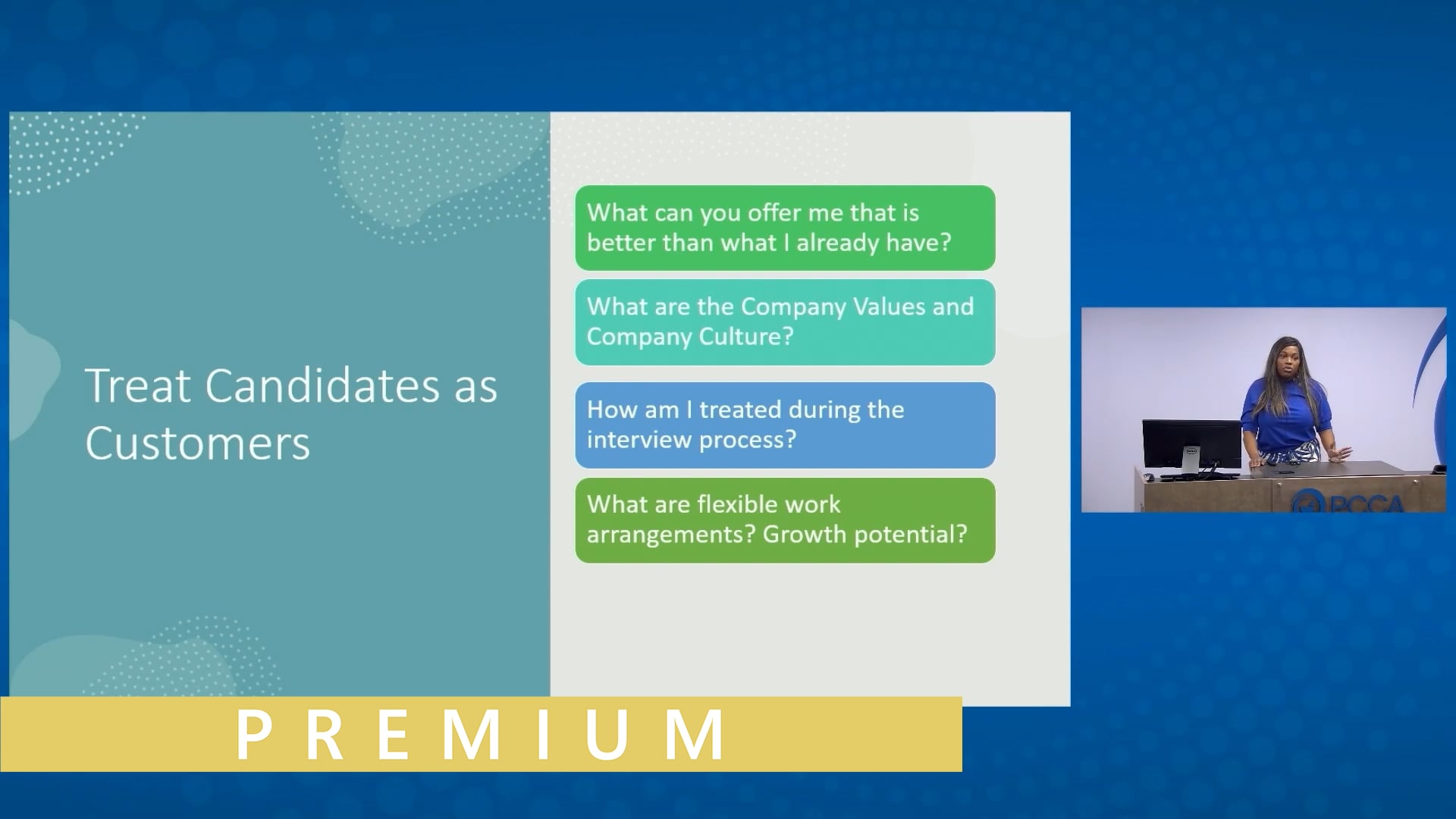 Treat Candidates as Customers

What can you offer me that is better than what I already have?

What are the Company Values and Company Culture?

How am I treated during the interview process?

What are flexible work arrangements? Growth potential?

PCCA

PREMIUM